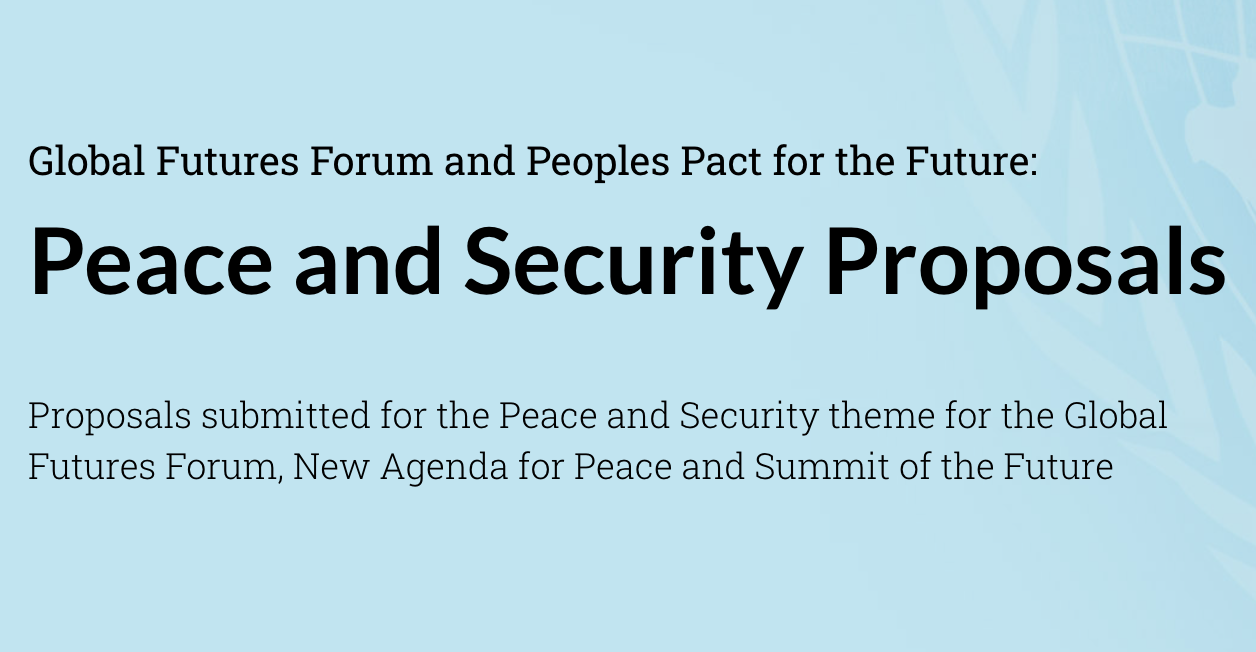 Global Futures Forum and Peoples Pact for the Future:

Peace and Security Proposals

Proposals submitted for the Peace and Security theme for the Global Futures Forum, New Agenda for Peace and Summit of the Future